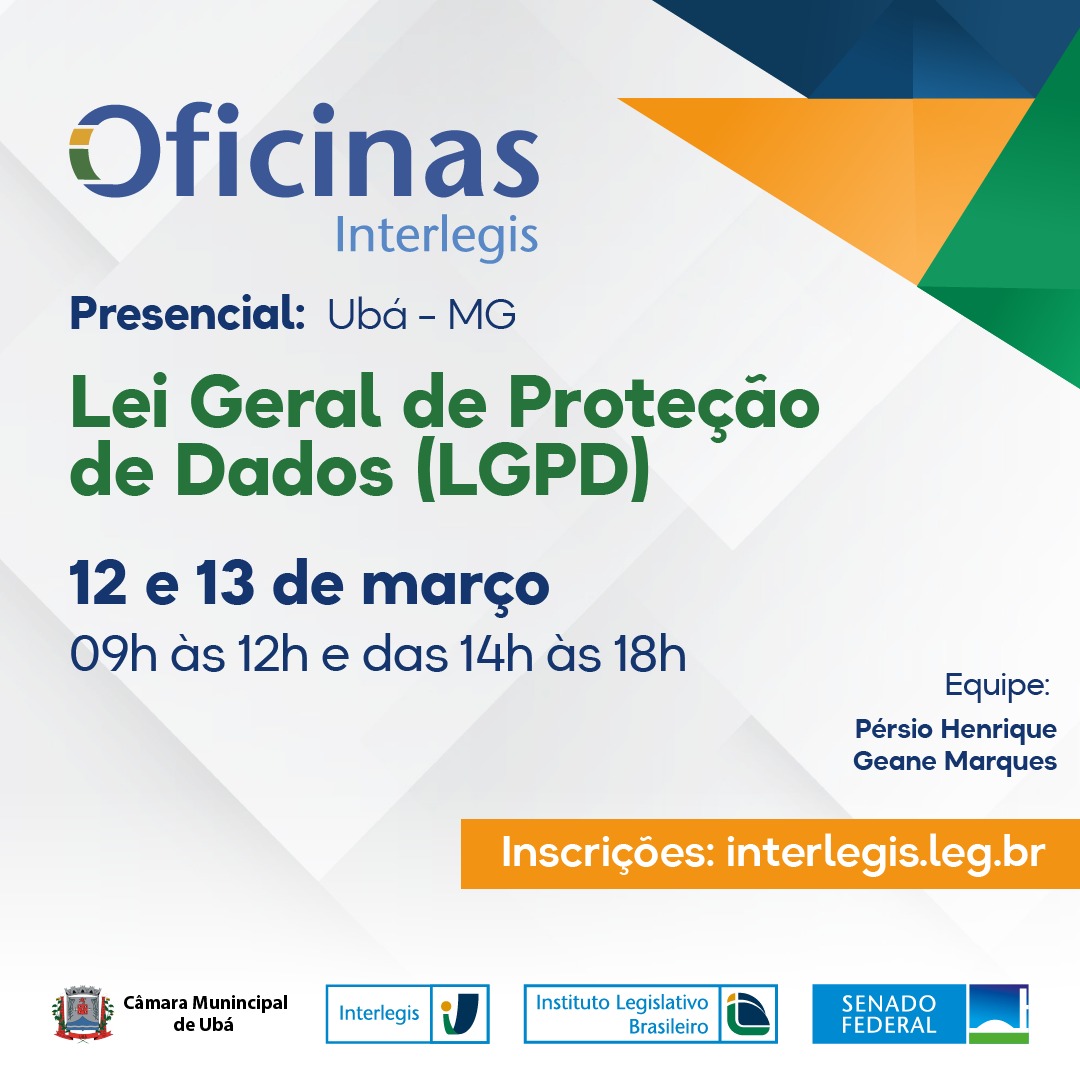 Oficinas
Interlegis

Presencial: Ubá - MG

Lei Geral de Proteção de Dados (LGPD)

12 e 13 de março
09h às 12h e das 14h às 18h

Equipe:
Pérsio Henrique
Geane Marques

Inscrições: interlegis.leg.br

Câmara Munincipal de Ubá

Interlegis

Instituto Legislativo Brasileiro

SENADO FEDERAL